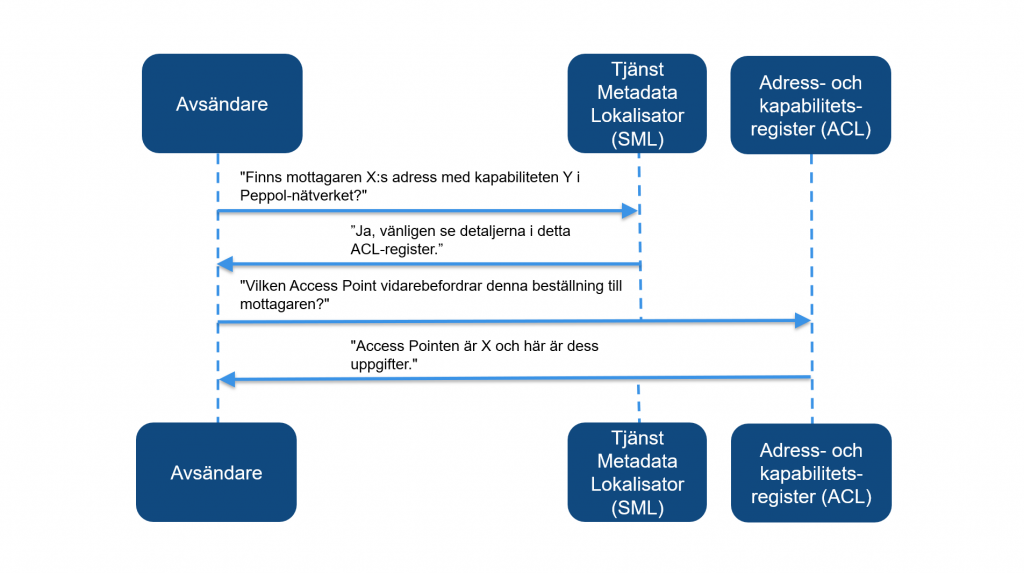 Avsändare

Tjänst Metadata Lokalisator (SML)

Adress- och kapabilitets-register (ACL)

"Finns mottagaren X:s adress med kapabiliteten Y i Peppol-nätverket?"

”Ja, vänligen se detaljerna i detta ACL-register.”

"Vilken Access Point vidarebefordrar denna beställning till mottagaren?"

"Access Pointen är X och här är dess uppgifter."

Avsändare

Tjänst Metadata Lokalisator (SML)

Adress- och kapabilitets-register (ACL)